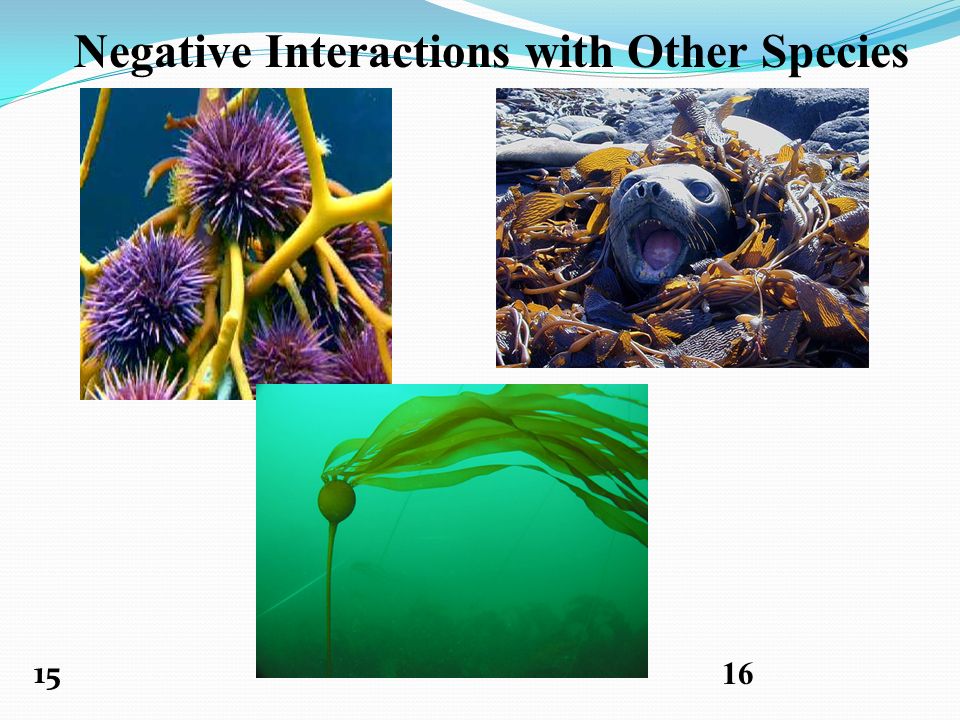 Negative Interactions with Other Species

15

16